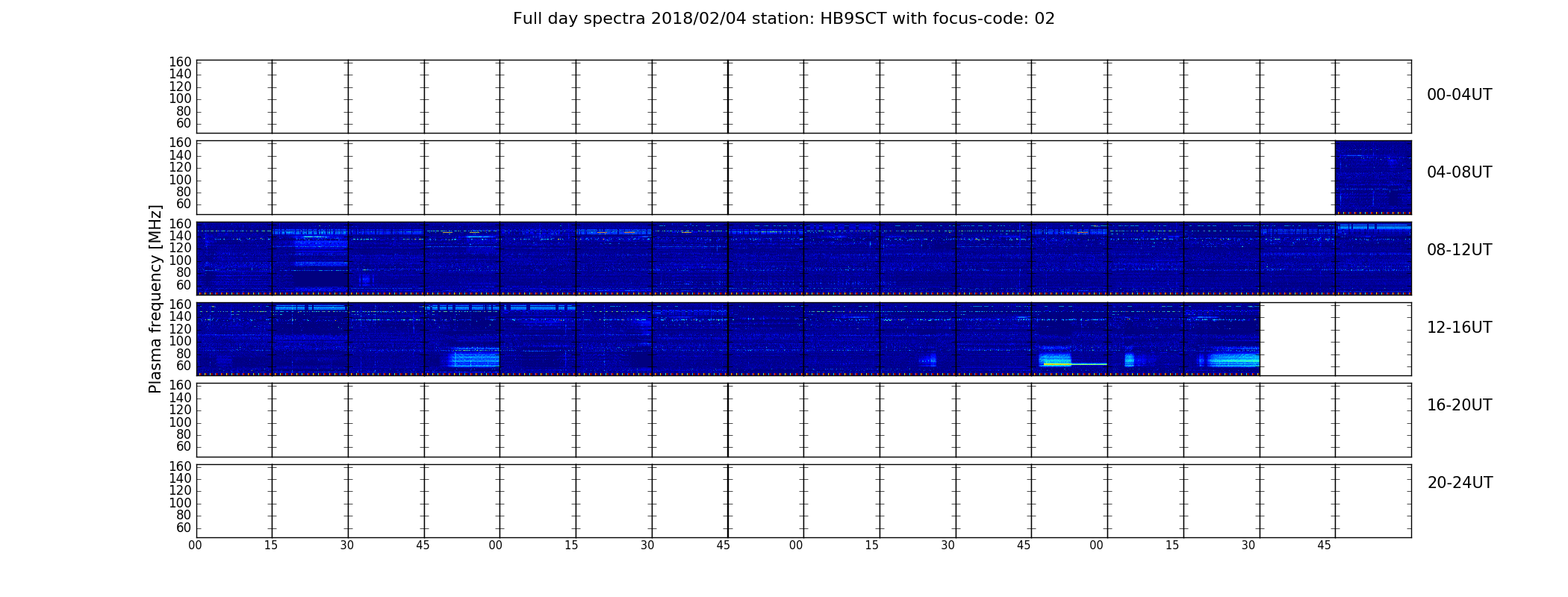 Full day spectra 2018/02/04 station: HB9SCT with focus-code: 02

Plasma frequency [MHz]

160
140
120
100
80
60
00-04UT

160
140
120
100
80
60
04-08UT

160
140
120
100
80
60
08-12UT

160
140
120
100
80
60
12-16UT

160
140
120
100
80
60
16-20UT

160
140
120
100
80
60
20-24UT

00 15 30 45 00 15 30 45 00 15 30 45 00 15 30 45